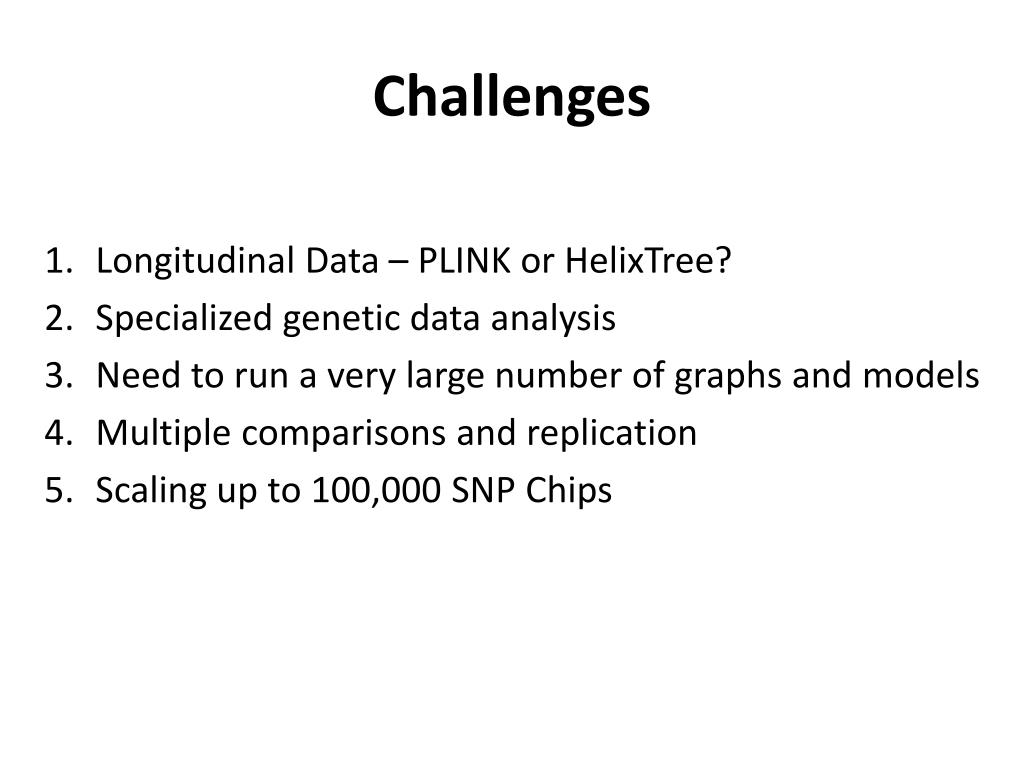 Challenges

1. Longitudinal Data – PLINK or HelixTree?
2. Specialized genetic data analysis
3. Need to run a very large number of graphs and models
4. Multiple comparisons and replication
5. Scaling up to 100,000 SNP Chips